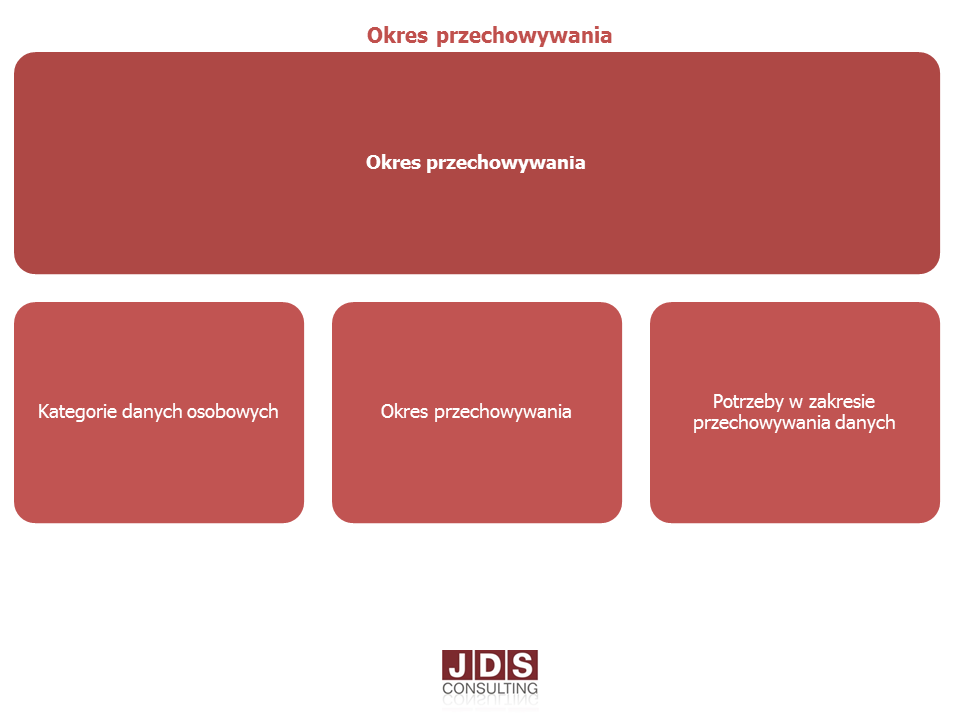 Okres przechowywania

Okres przechowywania

Kategorie danych osobowych

Okres przechowywania

Potrzeby w zakresie przechowywania danych

JDS
CONSULTING